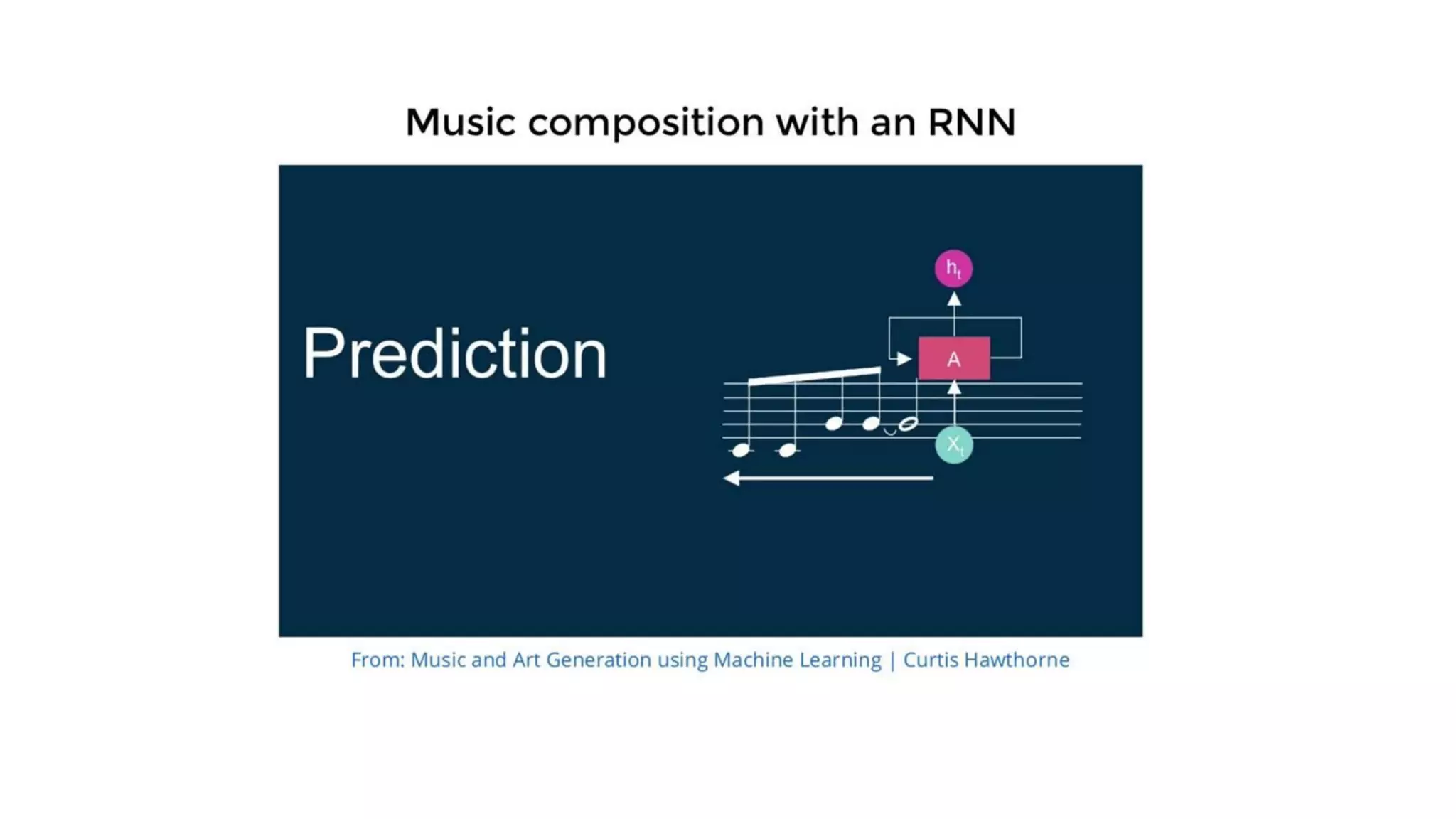 Music composition with an RNN

Prediction

$h_t$

A

$X_t$

From: Music and Art Generation using Machine Learning | Curtis Hawthorne